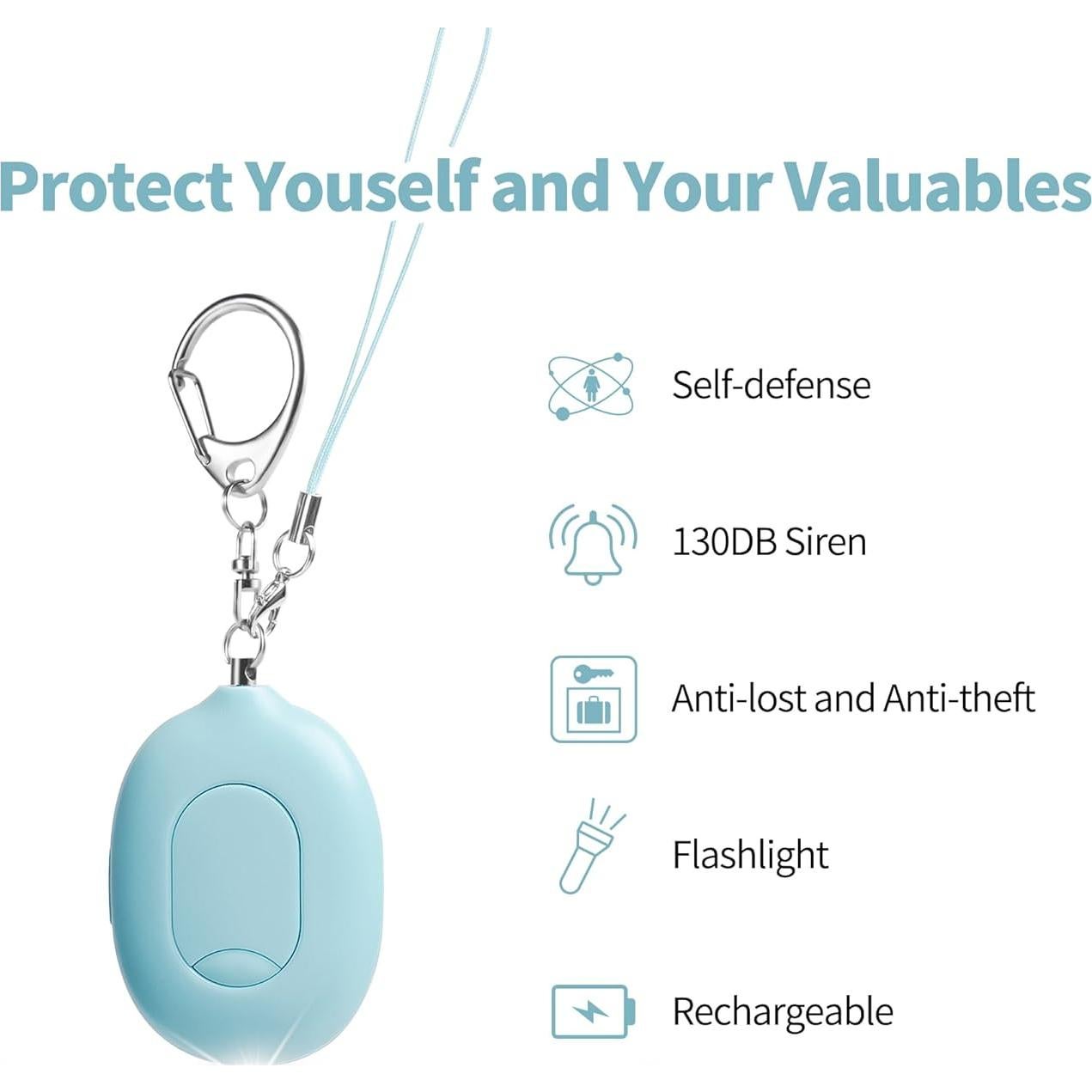 Protect Youself and Your Valuables

Self-defense

130DB Siren

Anti-lost and Anti-theft

Flashlight

Rechargeable